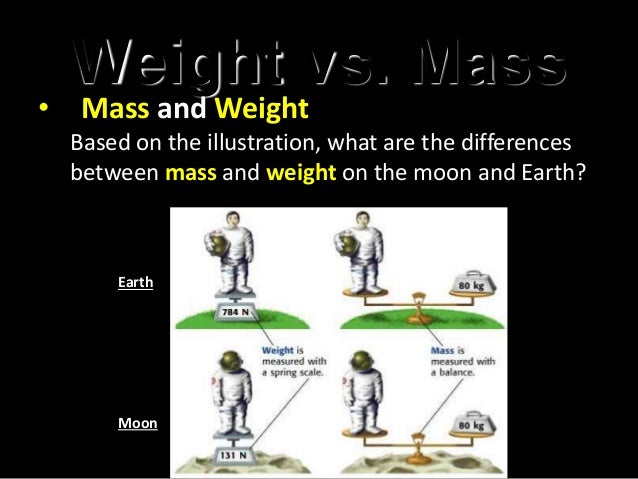 Weight vs. Mass

• Mass and Weight

Based on the illustration, what are the differences between mass and weight on the moon and Earth?

Earth

784 N

80 kg

Weight is measured with a spring scale.

Mass is measured with a balance.

Moon

131 N

80 kg